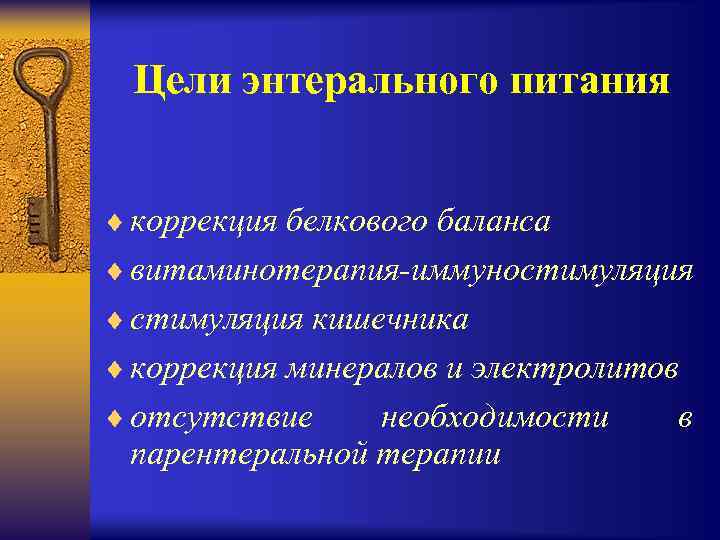 Цели энтерального питания

♦ коррекция белкового баланса
♦ витаминотерапия-иммуностимуляция
♦ стимуляция кишечника
♦ коррекция минералов и электролитов
♦ отсутствие необходимости в парентеральной терапии